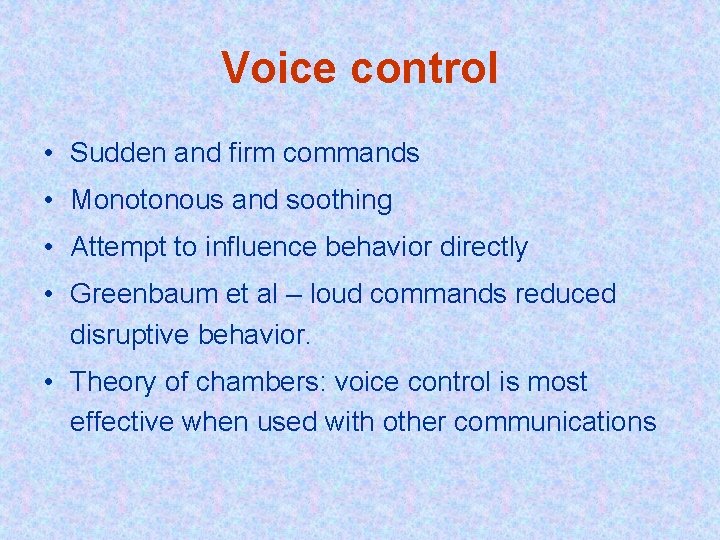 Voice control

• Sudden and firm commands
• Monotonous and soothing
• Attempt to influence behavior directly
• Greenbaum et al – loud commands reduced disruptive behavior.
• Theory of chambers: voice control is most effective when used with other communications